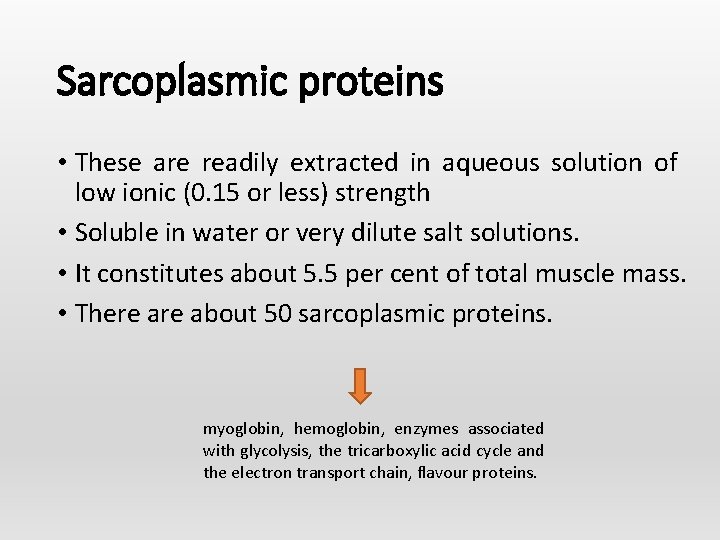 Sarcoplasmic proteins

• These are readily extracted in aqueous solution of low ionic (0.15 or less) strength
• Soluble in water or very dilute salt solutions.
• It constitutes about 5.5 per cent of total muscle mass.
• There are about 50 sarcoplasmic proteins.

myoglobin, hemoglobin, enzymes associated with glycolysis, the tricarboxylic acid cycle and the electron transport chain, flavour proteins.